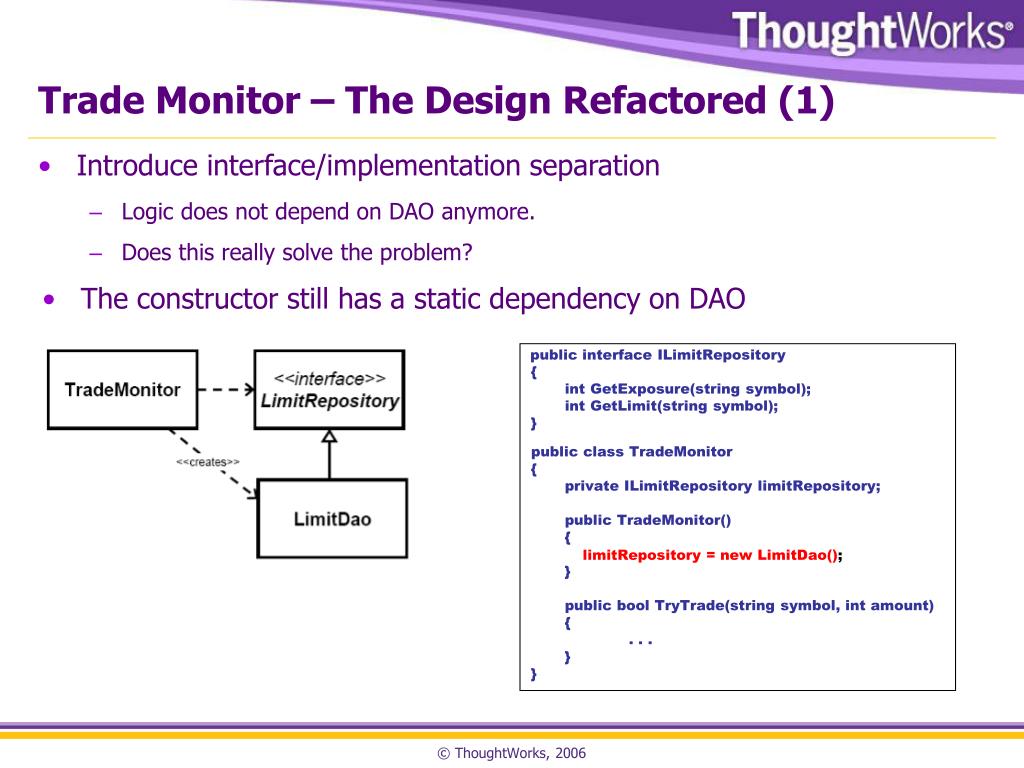 ThoughtWorks®

Trade Monitor – The Design Refactored (1)

• Introduce interface/implementation separation
  – Logic does not depend on DAO anymore.
  – Does this really solve the problem?
• The constructor still has a static dependency on DAO

TradeMonitor
<<interface>>
LimitRepository
<<creates>>
LimitDao

public interface ILimitRepository
{
int GetExposure(string symbol);
int GetLimit(string symbol);
}
public class TradeMonitor
{
private ILimitRepository limitRepository;

public TradeMonitor()
{
limitRepository = new LimitDao();
}

public bool TryTrade(string symbol, int amount)
{
. . .
}
}

© ThoughtWorks, 2006